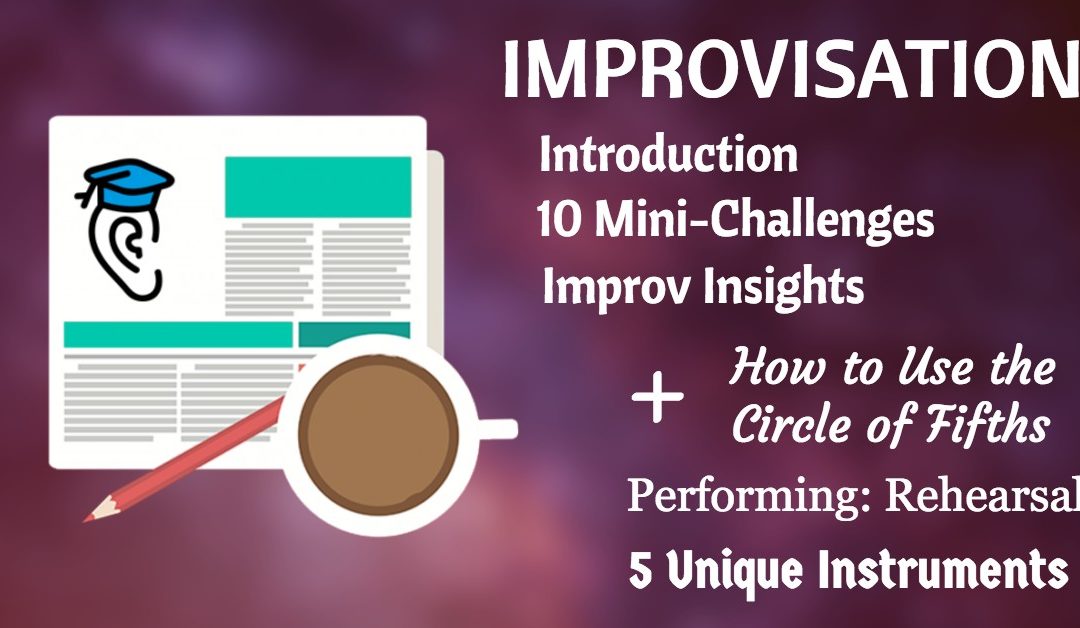 IMPROVISATION
Introduction
10 Mini-Challenges
Improv Insights

+ How to Use the Circle of Fifths

Performing: Rehearsal
5 Unique Instruments